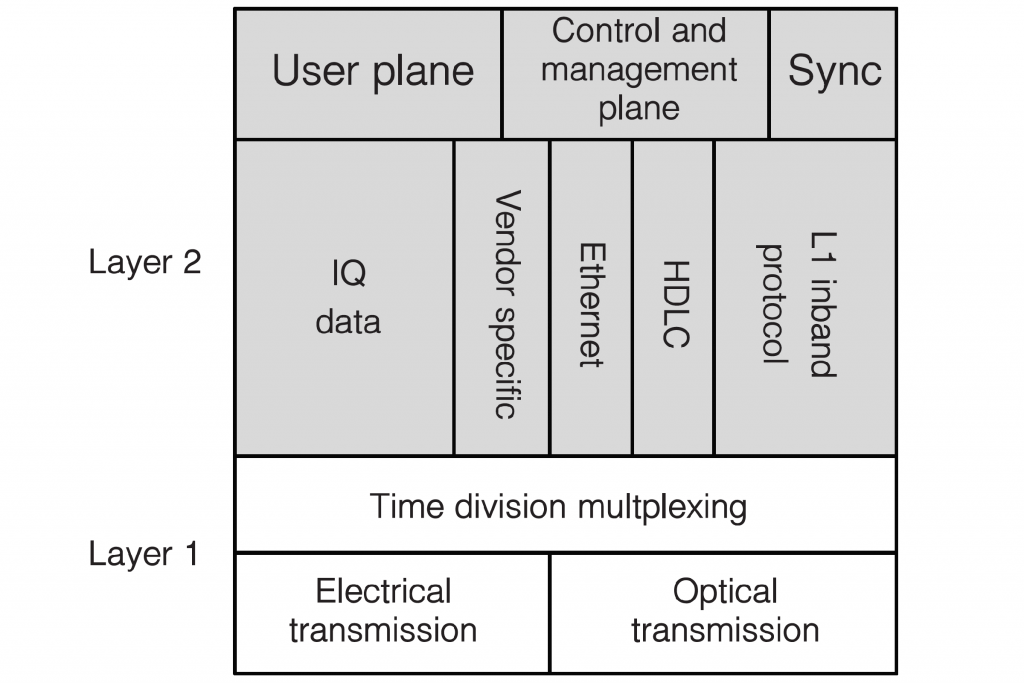 User plane

Control and management plane

Sync

Layer 2

IQ data

Vendor specific

Ethernet

HDLC

L1 inband protocol

Time division multplexing

Layer 1

Electrical transmission

Optical transmission